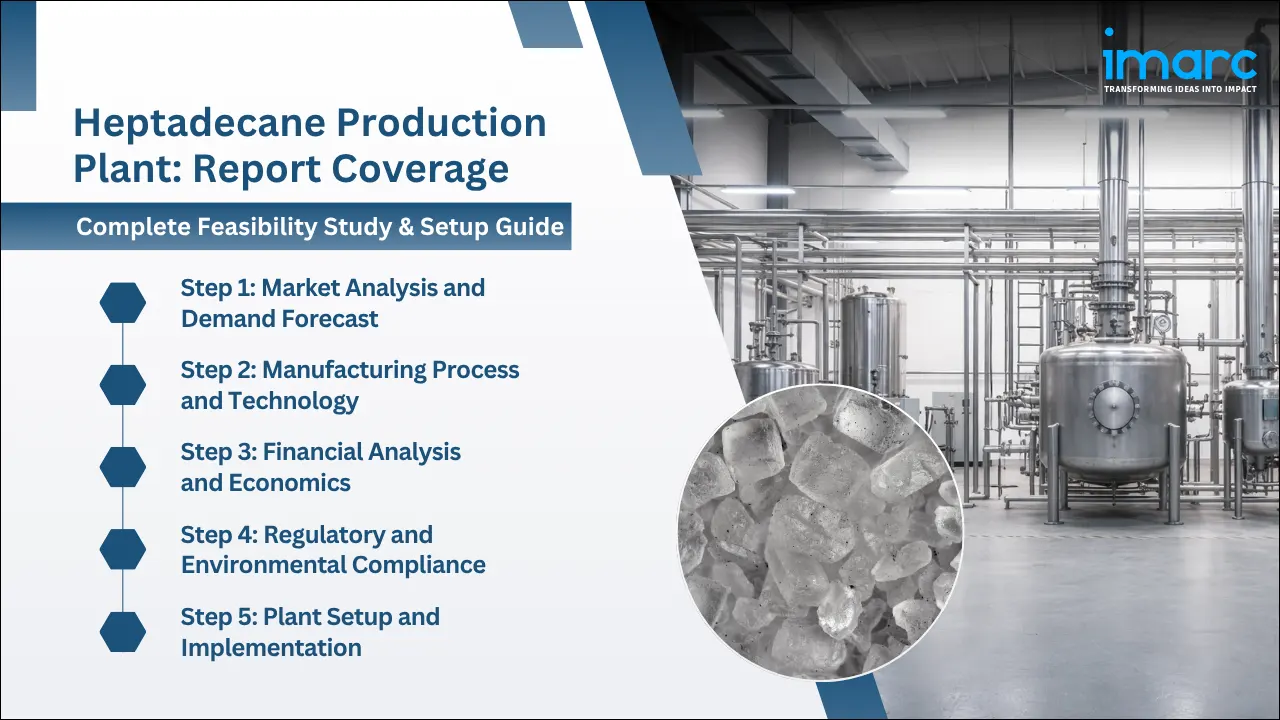 imarc
TRANSFORMING IDEAS INTO IMPACT

Heptadecane Production Plant: Report Coverage

Complete Feasibility Study & Setup Guide

Step 1: Market Analysis and Demand Forecast

Step 2: Manufacturing Process and Technology

Step 3: Financial Analysis and Economics

Step 4: Regulatory and Environmental Compliance

Step 5: Plant Setup and Implementation